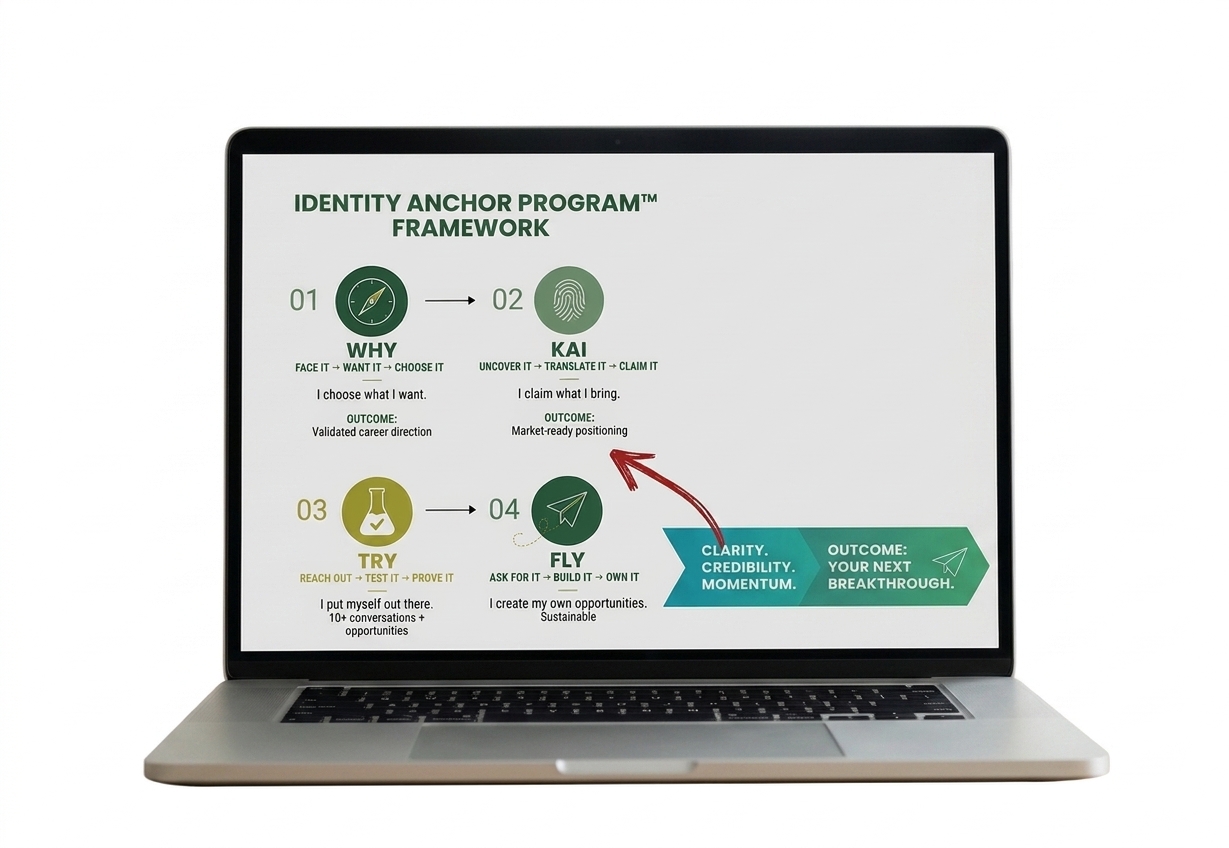 IDENTITY ANCHOR PROGRAM™
FRAMEWORK

01

WHY
FACE IT → WANT IT → CHOOSE IT

I choose what I want.

OUTCOME:
Validated career direction

02

KAI
UNCOVER IT → TRANSLATE IT → CLAIM IT

I claim what I bring.

OUTCOME:
Market-ready positioning

03

TRY
REACH OUT → TEST IT → PROVE IT

I put myself out there.
10+ conversations + opportunities

04

FLY
ASK FOR IT → BUILD IT → OWN IT

I create my own opportunities.
Sustainable

CLARITY.
CREDIBILITY.
MOMENTUM.

OUTCOME:
YOUR NEXT
BREAKTHROUGH.